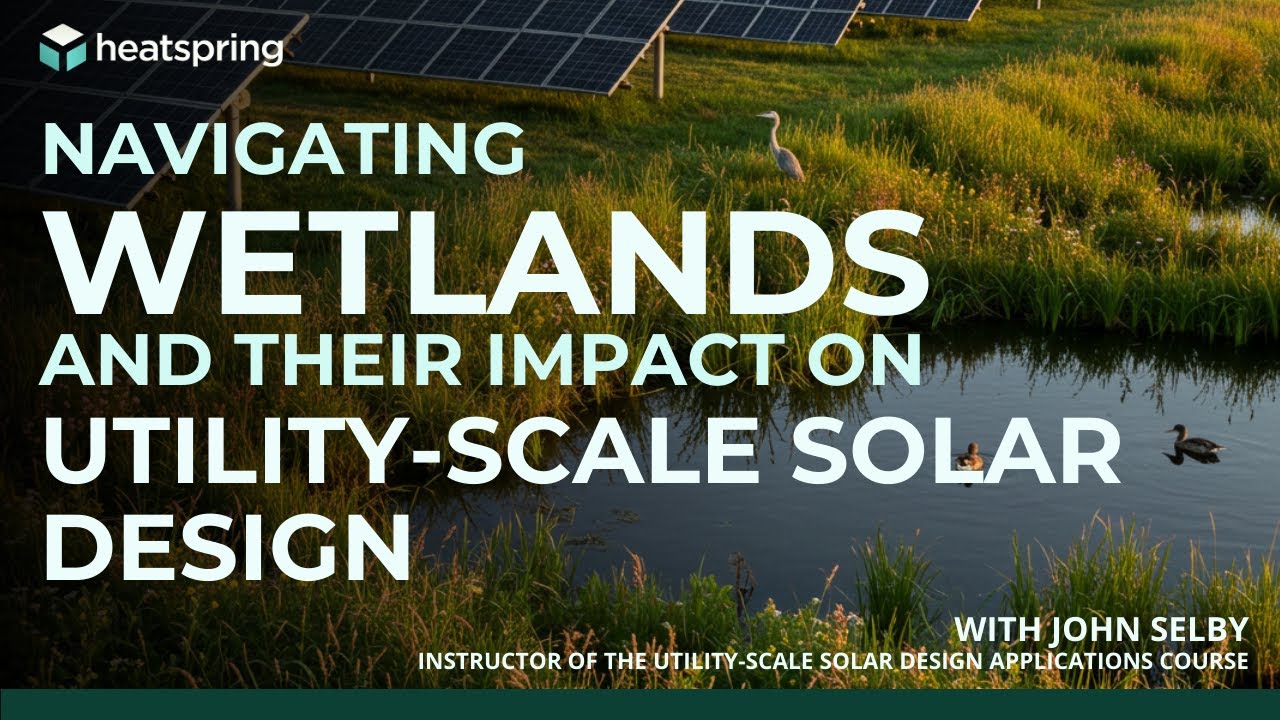 heatspring

NAVIGATING WETLANDS AND THEIR IMPACT ON UTILITY-SCALE SOLAR DESIGN

WITH JOHN SELBY
INSTRUCTOR OF THE UTILITY-SCALE SOLAR DESIGN APPLICATIONS COURSE